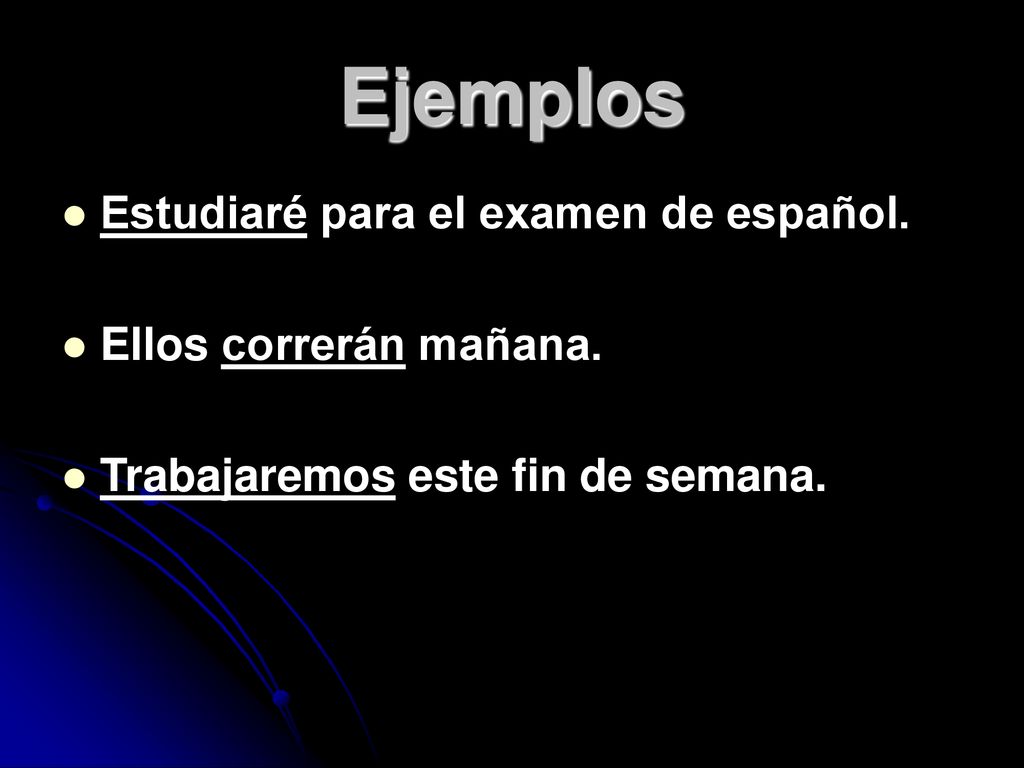 Ejemplos

Estudiaré para el examen de español.

Ellos correrán mañana.

Trabajaremos este fin de semana.